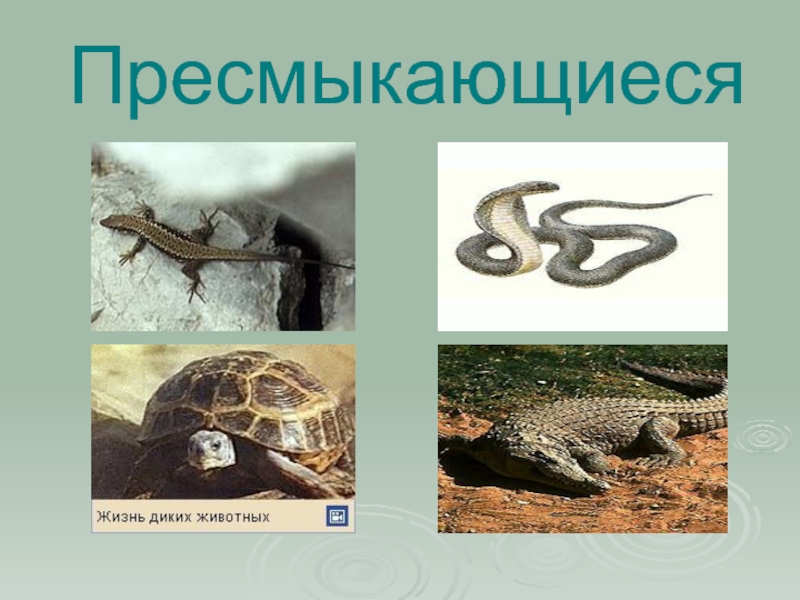 Пресмыкающиеся

Жизнь диких животных